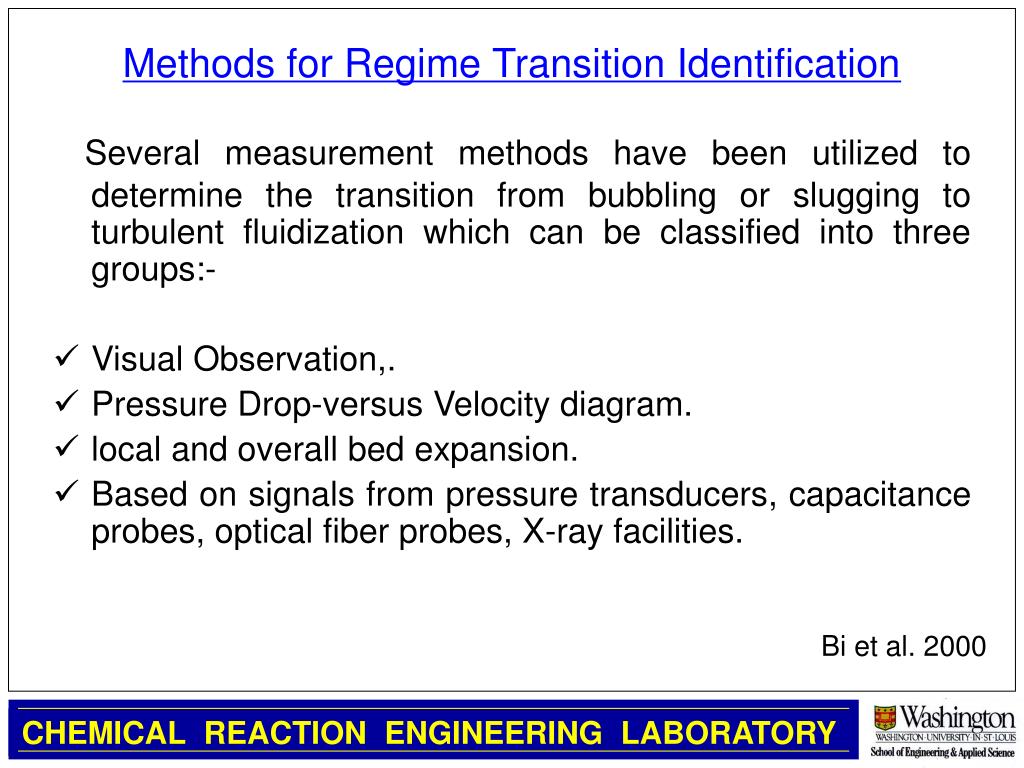 Methods for Regime Transition Identification

Several measurement methods have been utilized to determine the transition from bubbling or slugging to turbulent fluidization which can be classified into three groups:-

✓ Visual Observation,.
✓ Pressure Drop-versus Velocity diagram.
✓ local and overall bed expansion.
✓ Based on signals from pressure transducers, capacitance probes, optical fiber probes, X-ray facilities.

Bi et al. 2000

CHEMICAL REACTION ENGINEERING LABORATORY

Washington
WASHINGTON·UNIVERSITY·IN·ST·LOUIS
School of Engineering & Applied Science